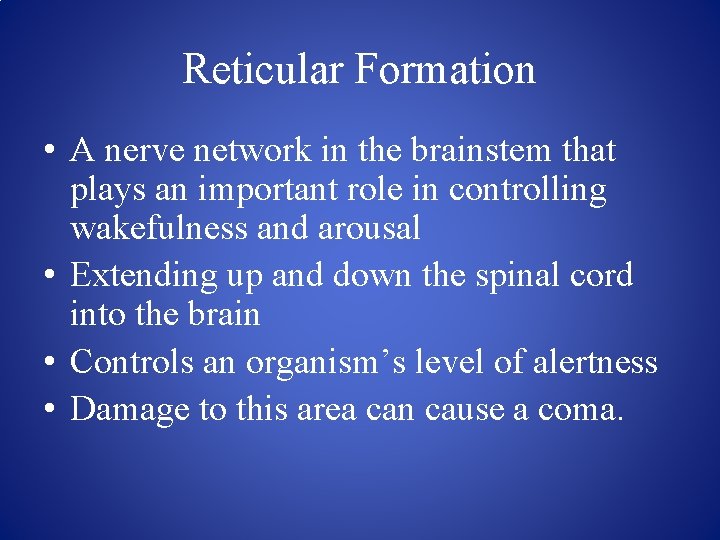 Reticular Formation

• A nerve network in the brainstem that plays an important role in controlling wakefulness and arousal
• Extending up and down the spinal cord into the brain
• Controls an organism’s level of alertness
• Damage to this area can cause a coma.